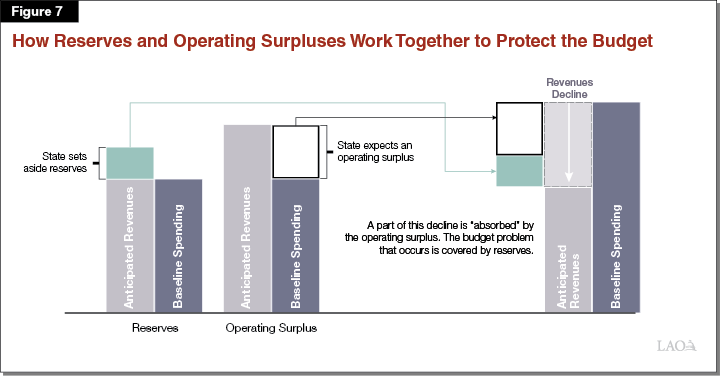 Figure 7

How Reserves and Operating Surpluses Work Together to Protect the Budget

State sets aside reserves

Anticipated Revenues

Baseline Spending

Reserves

State expects an operating surplus

Anticipated Revenues

Baseline Spending

Operating Surplus

Revenues Decline

A part of this decline is "absorbed" by the operating surplus. The budget problem that occurs is covered by reserves.

Anticipated Revenues

Baseline Spending

LAO